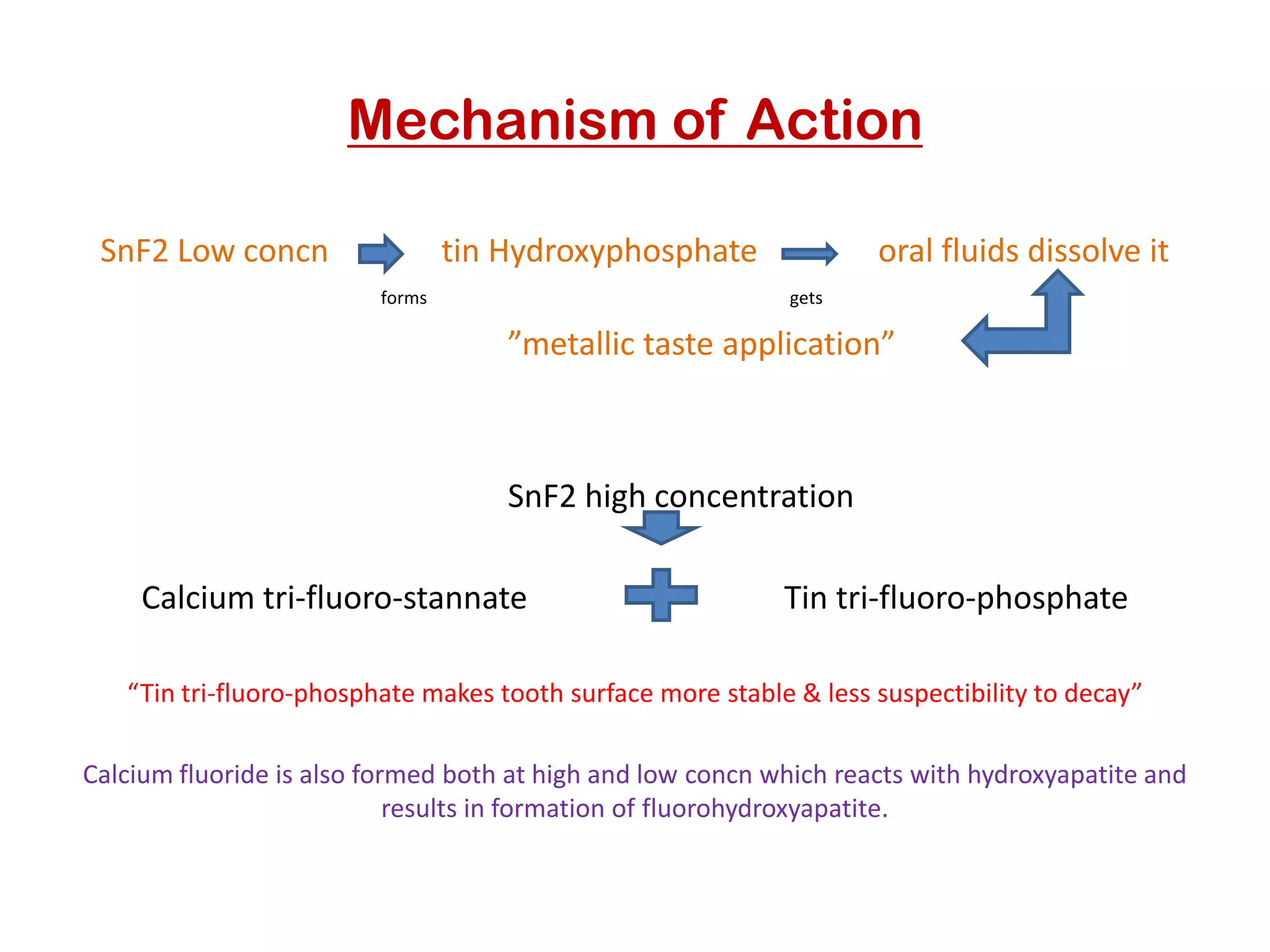 Mechanism of Action

SnF2 Low concn forms tin Hydroxyphosphate gets oral fluids dissolve it

”metallic taste application”

SnF2 high concentration

Calcium tri-fluoro-stannate Tin tri-fluoro-phosphate

“Tin tri-fluoro-phosphate makes tooth surface more stable & less suspectibility to decay”

Calcium fluoride is also formed both at high and low concn which reacts with hydroxyapatite and results in formation of fluorohydroxyapatite.